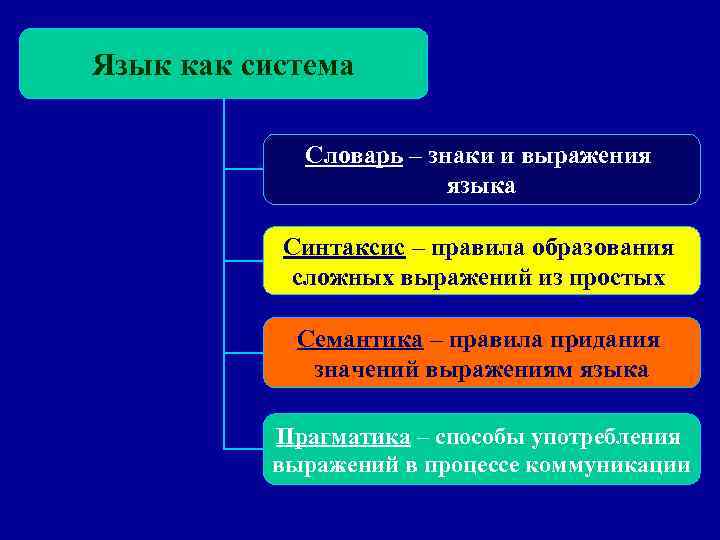 Язык как система

Словарь – знаки и выражения языка

Синтаксис – правила образования сложных выражений из простых

Семантика – правила придания значений выражениям языка

Прагматика – способы употребления выражений в процессе коммуникации